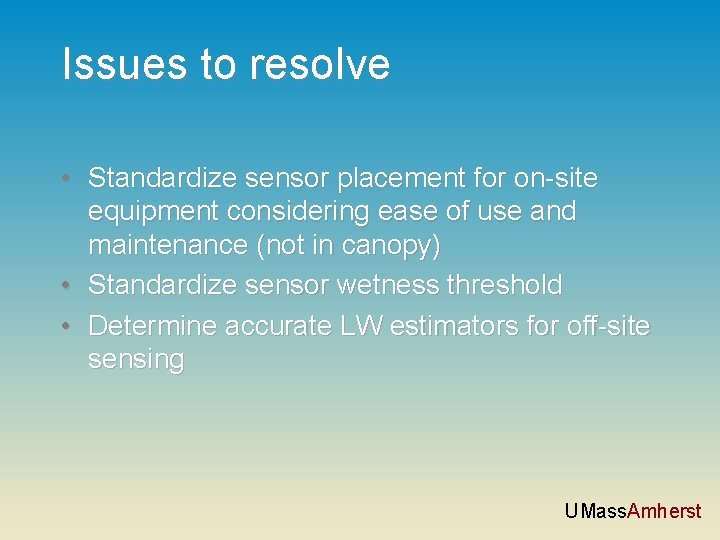 Issues to resolve

• Standardize sensor placement for on-site equipment considering ease of use and maintenance (not in canopy)
• Standardize sensor wetness threshold
• Determine accurate LW estimators for off-site sensing

UMassAmherst